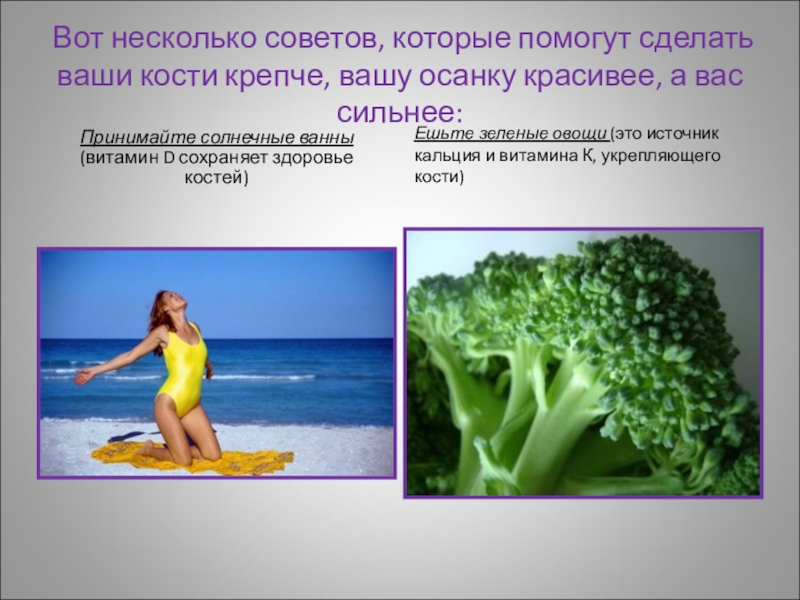 Вот несколько советов, которые помогут сделать ваши кости крепче, вашу осанку красивее, а вас сильнее:

Принимайте солнечные ванны (витамин D сохраняет здоровье костей)

Ешьте зеленые овощи (это источник кальция и витамина К, укрепляющего кости)